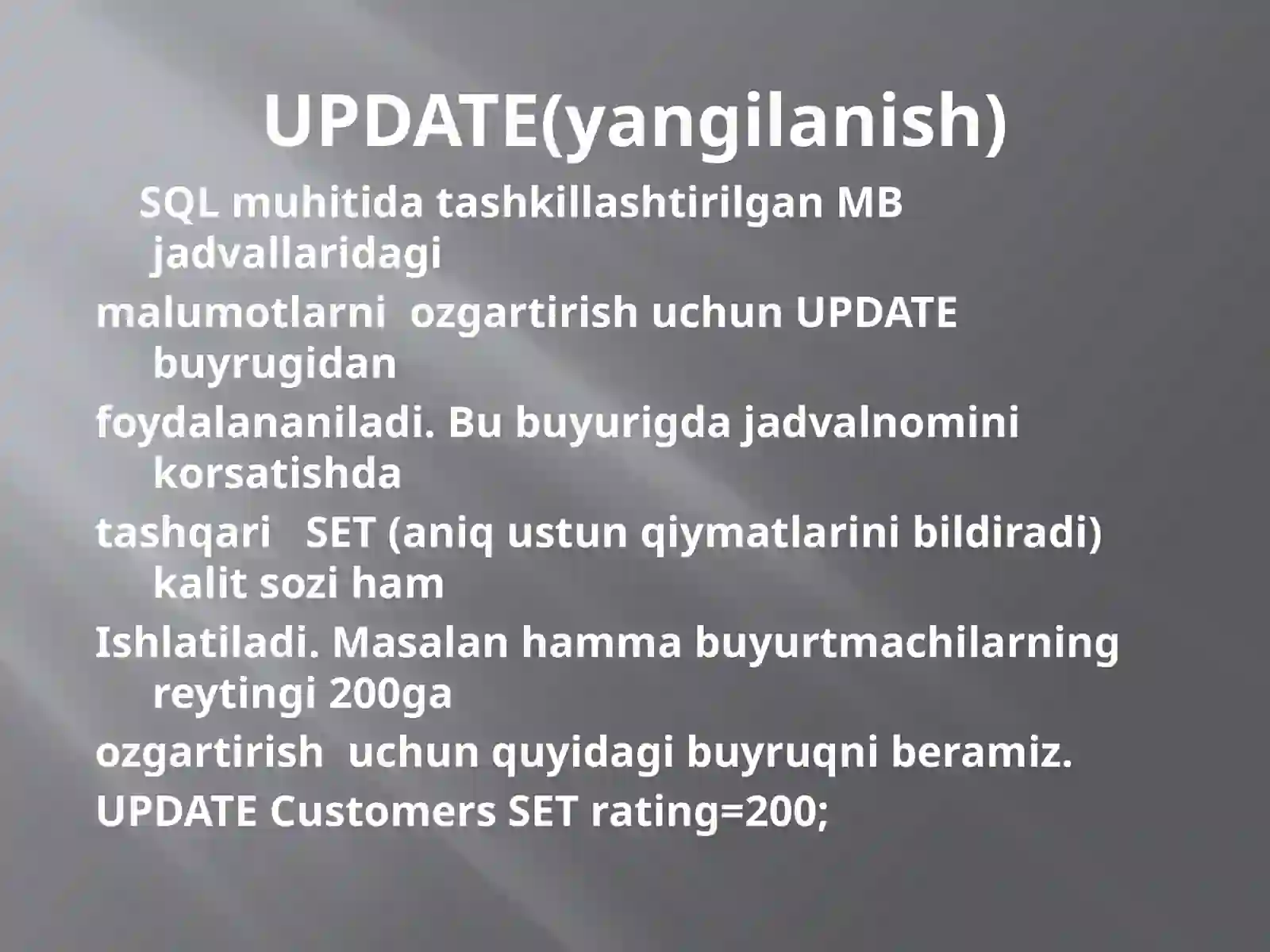 UPDATE(yangilanish)

SQL muhitida tashkillashtirilgan MB jadvallaridagi

malumotlarni  ozgartirish uchun UPDATE buyrugidan

foydalananiladi. Bu buyurigda jadvalnomini korsatishda

tashqari   SET (aniq ustun qiymatlarini bildiradi) kalit sozi ham

Ishlatiladi. Masalan hamma buyurtmachilarning reytingi 200ga

ozgartirish  uchun quyidagi buyruqni beramiz.

UPDATE Customers SET rating=200;